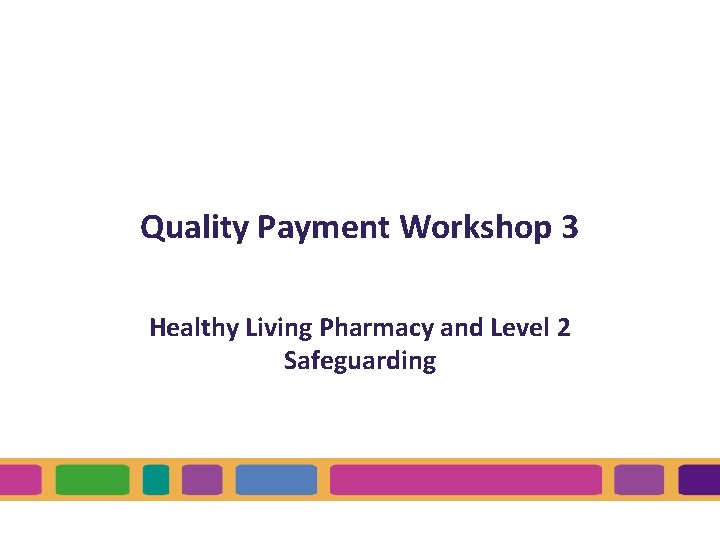 Quality Payment Workshop 3

Healthy Living Pharmacy and Level 2 Safeguarding